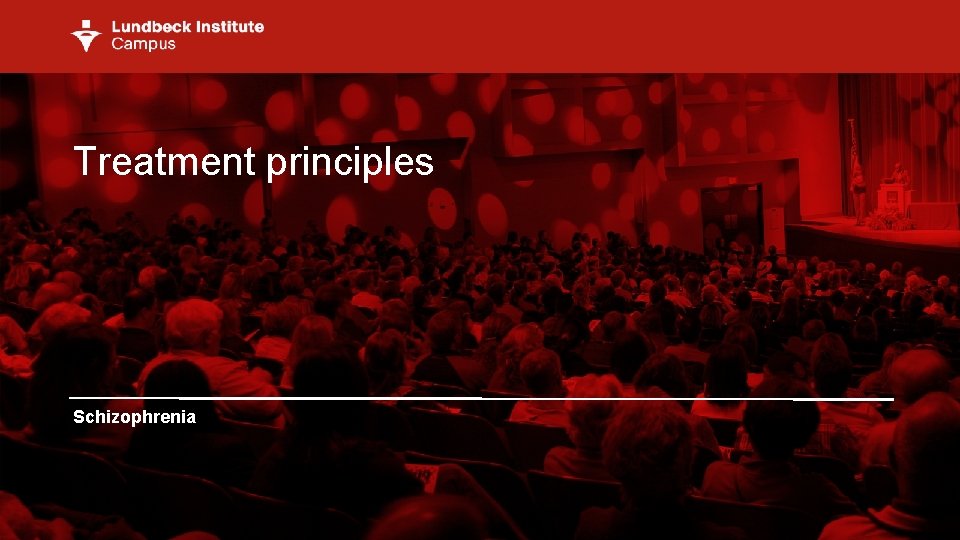 Lundbeck Institute
Campus

Treatment principles

Schizophrenia